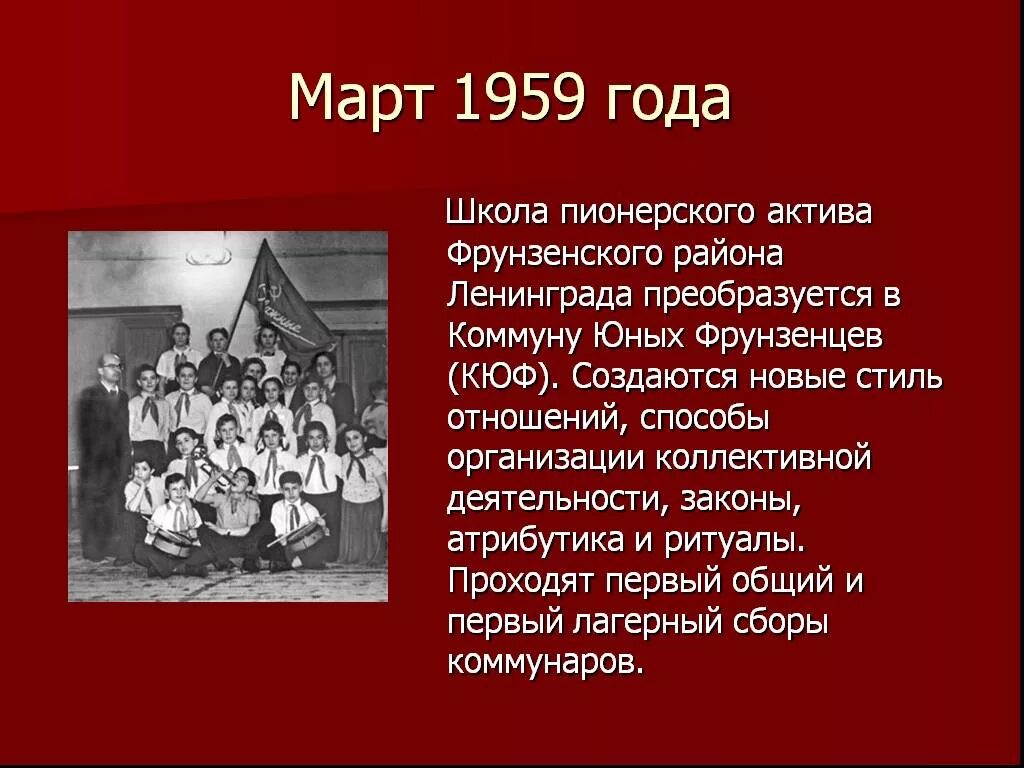 Март 1959 года

Школа пионерского актива Фрунзенского района Ленинграда преобразуется в Коммуну Юных Фрунзенцев (КЮФ). Создаются новые стиль отношений, способы организации коллективной деятельности, законы, атрибутика и ритуалы. Проходят первый общий и первый лагерный сборы коммунаров.